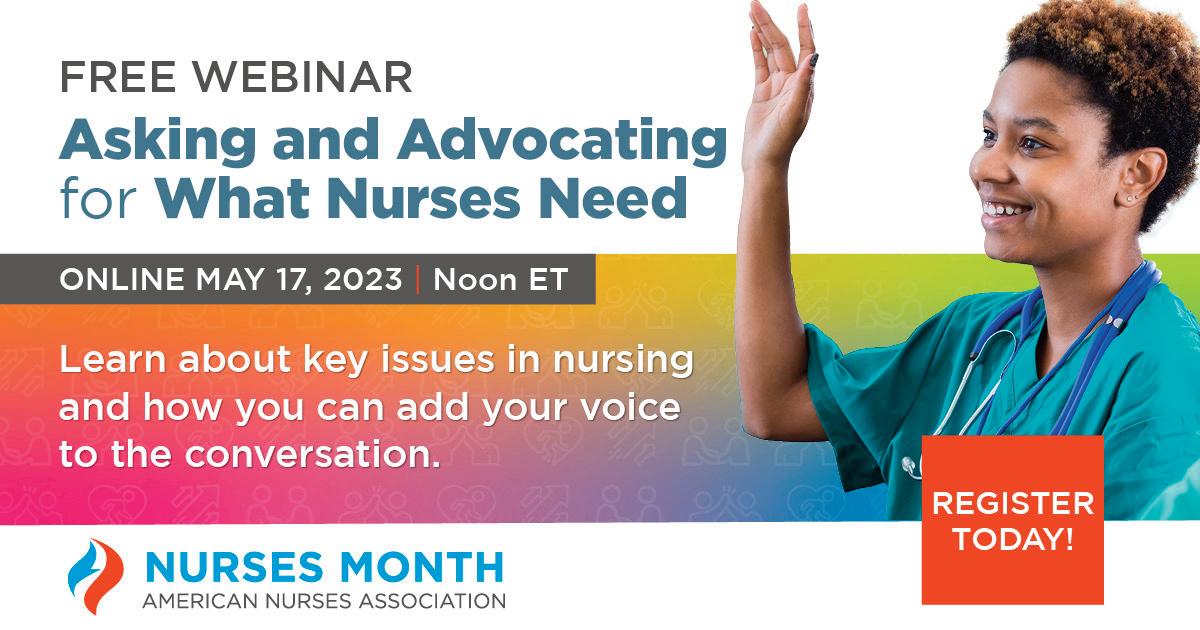 FREE WEBINAR

Asking and Advocating for What Nurses Need

ONLINE MAY 17, 2023 | Noon ET

Learn about key issues in nursing and how you can add your voice to the conversation.

REGISTER TODAY!

NURSES MONTH
AMERICAN NURSES ASSOCIATION